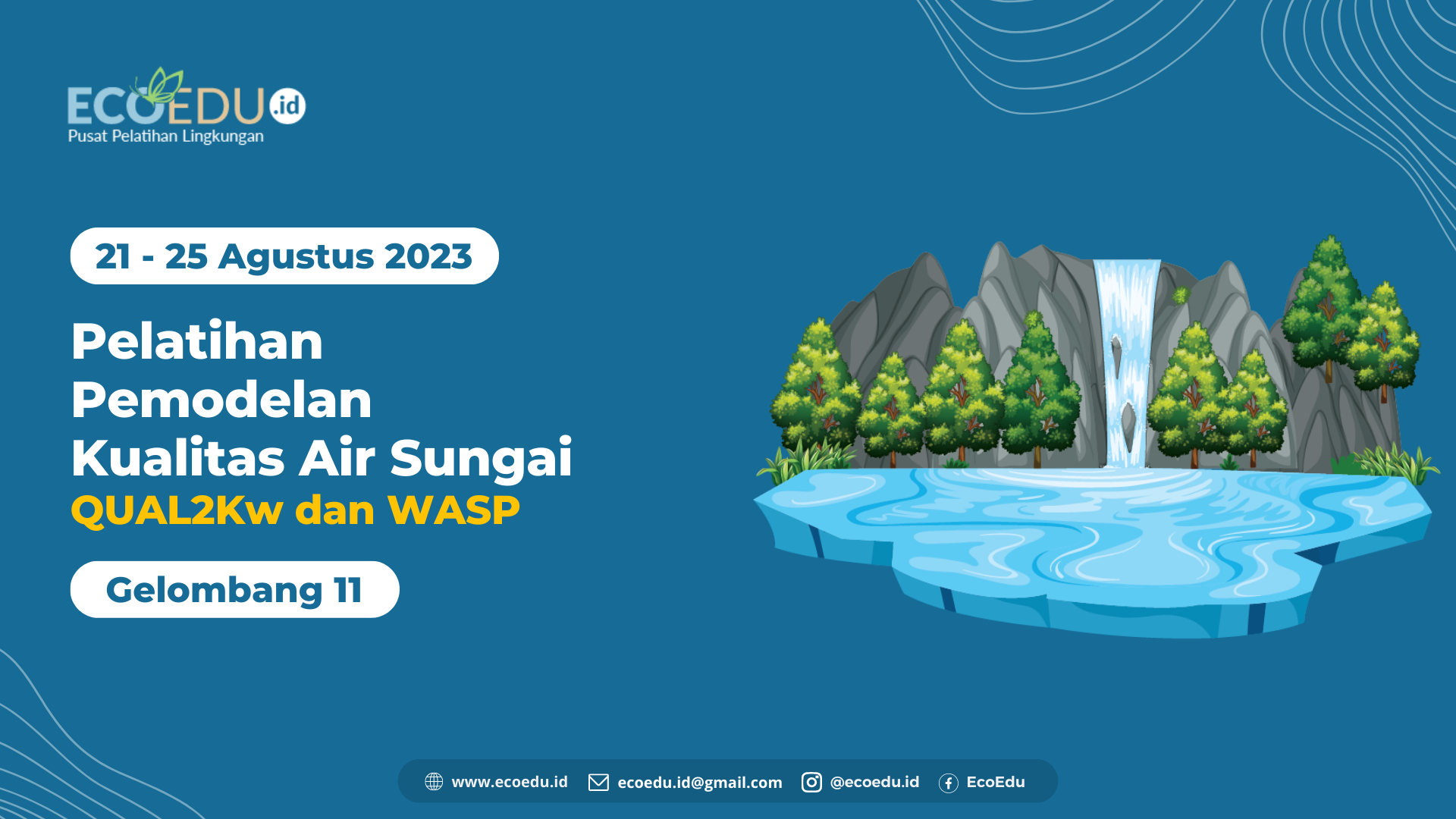 ECOEDU.id
Pusat Pelatihan Lingkungan

21 - 25 Agustus 2023

Pelatihan Pemodelan Kualitas Air Sungai
QUAL2Kw dan WASP

Gelombang 11

www.ecoedu.id ecoedu.id@gmail.com @ecoedu.id EcoEdu